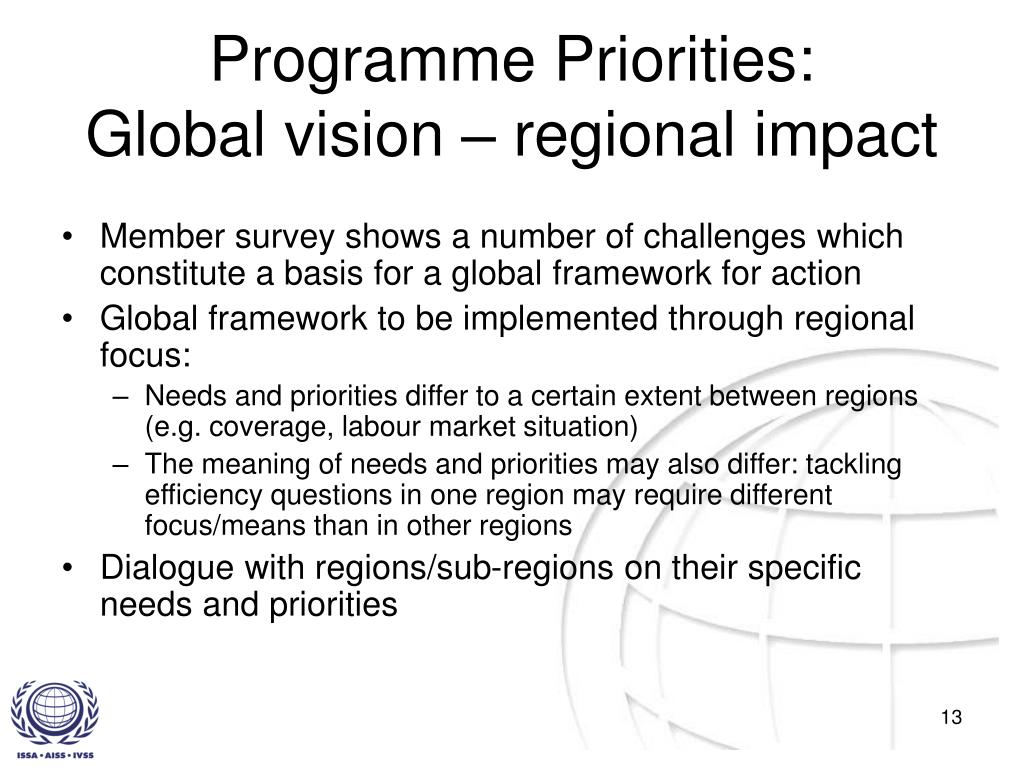 Programme Priorities:
Global vision – regional impact

• Member survey shows a number of challenges which constitute a basis for a global framework for action
• Global framework to be implemented through regional focus:
– Needs and priorities differ to a certain extent between regions (e.g. coverage, labour market situation)
– The meaning of needs and priorities may also differ: tackling efficiency questions in one region may require different focus/means than in other regions
• Dialogue with regions/sub-regions on their specific needs and priorities

ISSA • AISS • IVSS

13